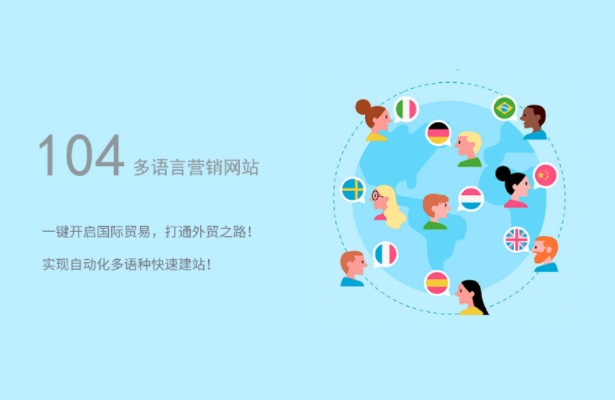 104 多语言营销网站

一键开启国际贸易，打通外贸之路！

实现自动化多语种快速建站！